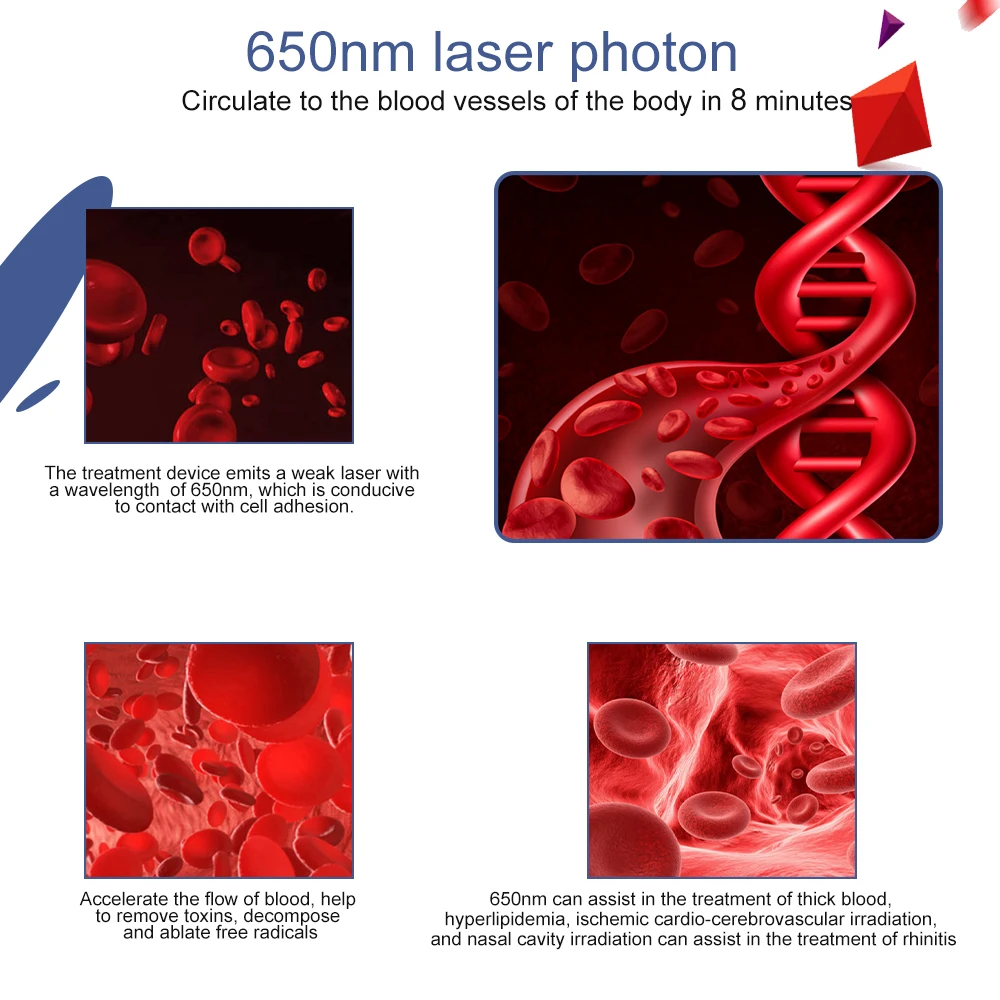 650nm laser photon

Circulate to the blood vessels of the body in 8 minutes

The treatment device emits a weak laser with a wavelength of 650nm, which is conducive to contact with cell adhesion.

Accelerate the flow of blood, help to remove toxins, decompose and ablate free radicals

650nm can assist in the treatment of thick blood, hyperlipidemia, ischemic cardio-cerebrovascular irradiation, and nasal cavity irradiation can assist in the treatment of rhinitis